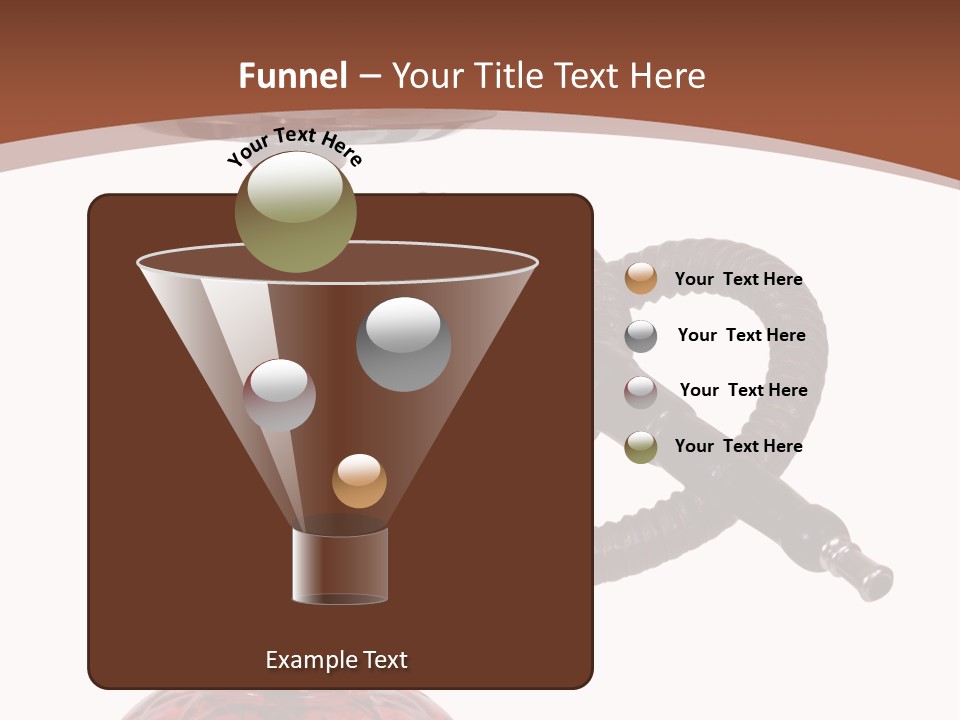 Funnel – Your Title Text Here

Your Text Here

Your Text Here

Your Text Here

Your Text Here

Your Text Here

Example Text